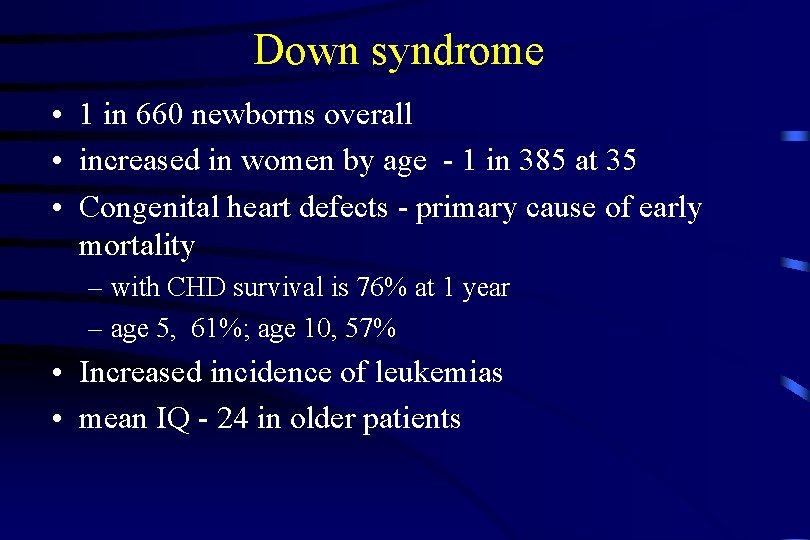 Down syndrome

• 1 in 660 newborns overall
• increased in women by age - 1 in 385 at 35
• Congenital heart defects - primary cause of early mortality
– with CHD survival is 76% at 1 year
– age 5, 61%; age 10, 57%
• Increased incidence of leukemias
• mean IQ - 24 in older patients